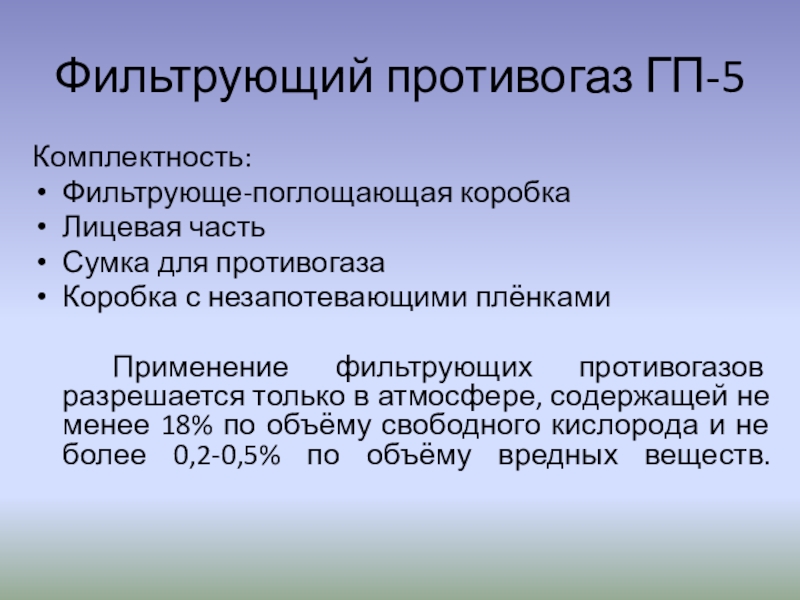 Фильтрующий противогаз ГП-5

Комплектность:
• Фильтрующе-поглощающая коробка
• Лицевая часть
• Сумка для противогаза
• Коробка с незапотевающими плёнками

Применение фильтрующих противогазов разрешается только в атмосфере, содержащей не менее 18% по объёму свободного кислорода и не более 0,2-0,5% по объёму вредных веществ.